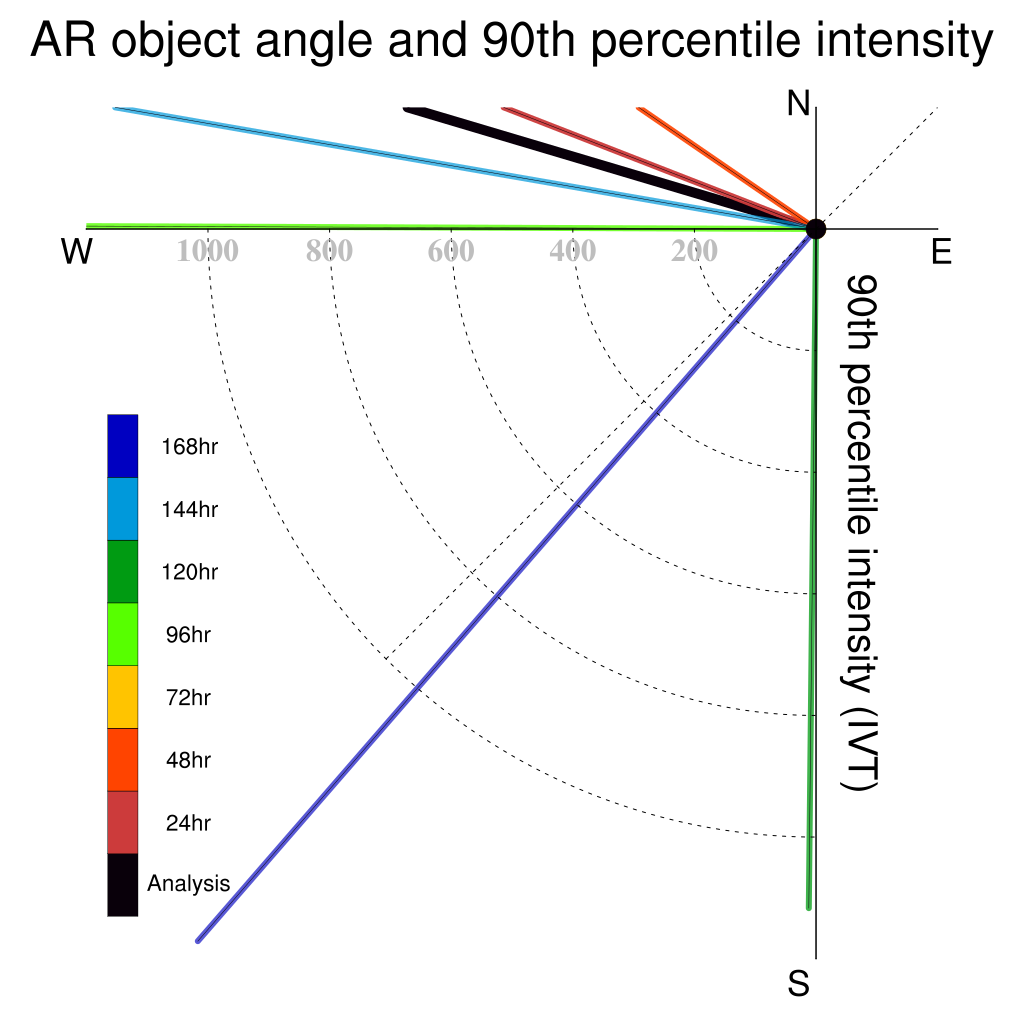 AR object angle and 90th percentile intensity

N

W

E

S

1000 800 600 400 200

90th percentile intensity (IVT)

168hr
144hr
120hr
96hr
72hr
48hr
24hr
Analysis